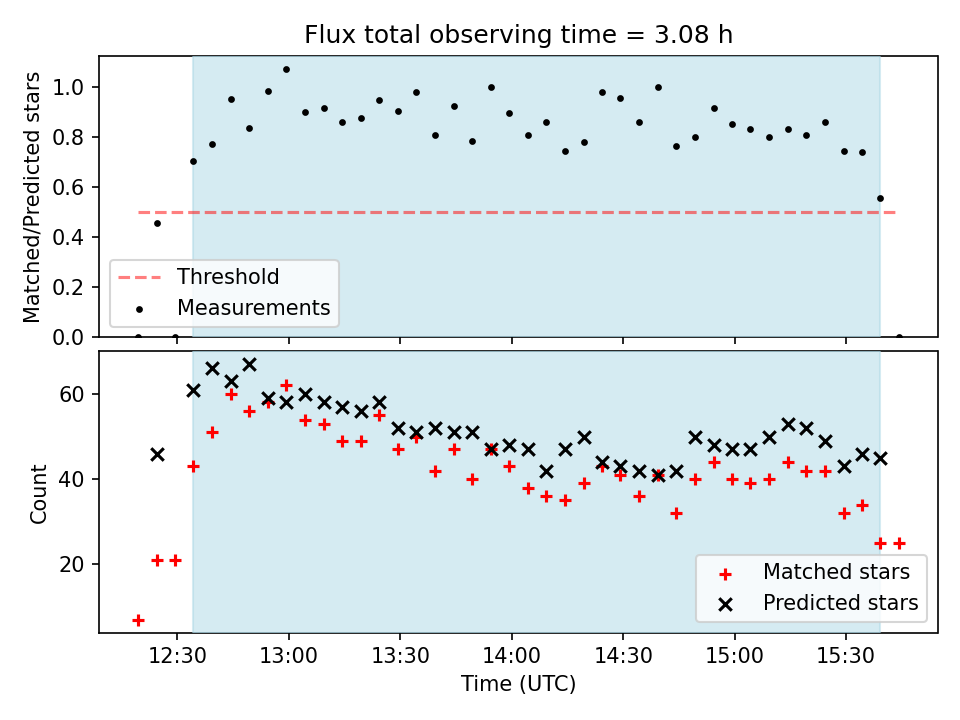 Flux total observing time = 3.08 h

Matched/Predicted stars

1.0
0.8
0.6
0.4
0.2
0.0

Threshold
Measurements

Count

60
40
20

Matched stars
Predicted stars

12:30
13:00
13:30
14:00
14:30
15:00
15:30

Time (UTC)